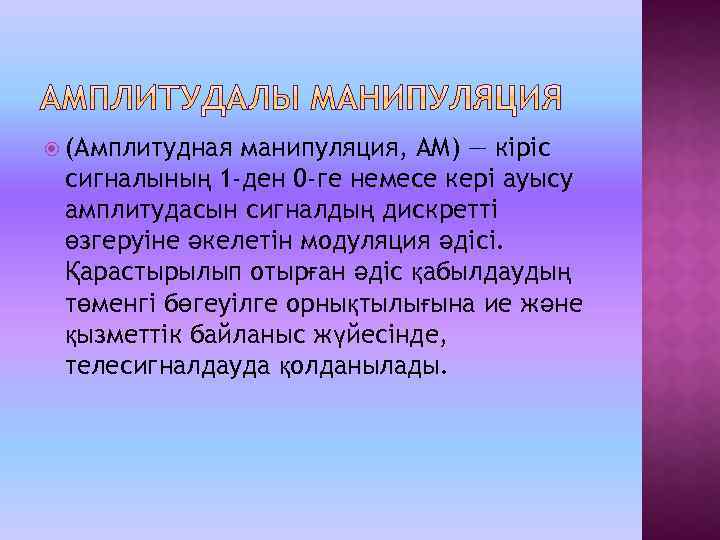 АМПЛИТУДАЛЫ МАНИПУЛЯЦИЯ

(Амплитудная манипуляция, АМ) — кіріс сигналының 1-ден 0-ге немесе кері ауысу амплитудасын сигналдың дискретті өзгеруіне әкелетін модуляция әдісі. Қарастырылып отырған әдіс қабылдаудың төменгі бөгеуілге орнықтылығына ие және қызметтік байланыс жүйесінде, телесигналдауда қолданылады.